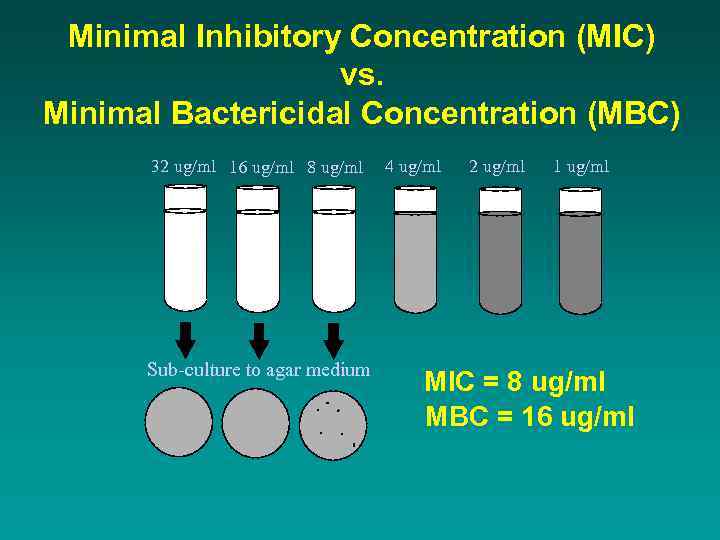 Minimal Inhibitory Concentration (MIC)
vs.
Minimal Bactericidal Concentration (MBC)

32 ug/ml 16 ug/ml 8 ug/ml 4 ug/ml 2 ug/ml 1 ug/ml

Sub-culture to agar medium

MIC = 8 ug/ml
MBC = 16 ug/ml